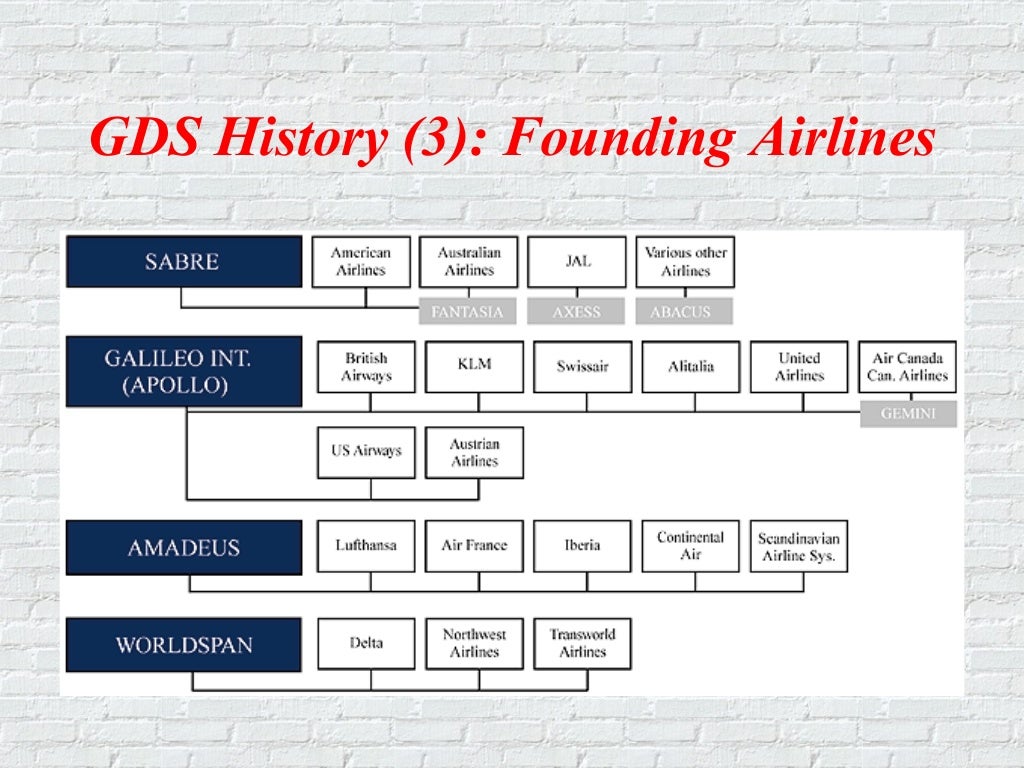 GDS History (3): Founding Airlines

SABRE

American Airlines

Australian Airlines

JAL

Various other Airlines

FANTASIA

AXESS

ABACUS

GALILEO INT. (APOLLO)

British Airways

KLM

Swissair

Alitalia

United Airlines

Air Canada Can. Airlines

GEMINI

US Airways

Austrian Airlines

AMADEUS

Lufthansa

Air France

Iberia

Continental Air

Scandinavian Airline Sys.

WORLDSPAN

Delta

Northwest Airlines

Transworld Airlines